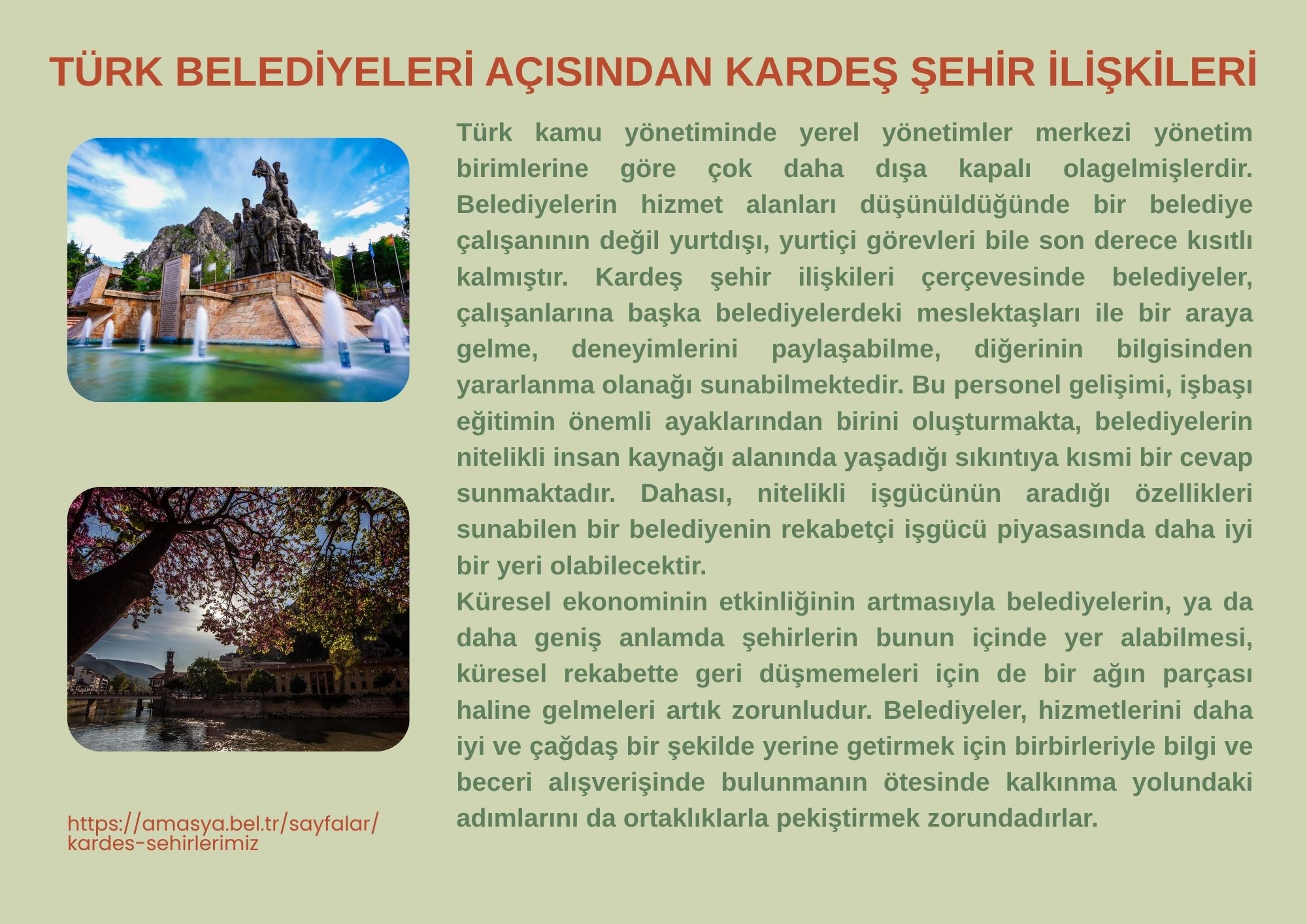 TÜRK BELEDİYELERİ AÇISINDAN KARDEŞ ŞEHİR İLİŞKİLERİ

Türk kamu yönetiminde yerel yönetimler merkezi yönetim birimlerine göre çok daha dışa kapalı olagelmişlerdir. Belediyelerin hizmet alanları düşünüldüğünde bir belediye çalışanının değil yurtdışı, yurtiçi görevleri bile son derece kısıtlı kalmıştır. Kardeş şehir ilişkileri çerçevesinde belediyeler, çalışanlarına başka belediyelerdeki meslektaşları ile bir araya gelme, deneyimlerini paylaşabilme, diğerinin bilgisinden yararlanma olanağı sunabilmektedir. Bu personel gelişimi, işbaşı eğitimin önemli ayaklarından birini oluşturmakta, belediyelerin nitelikli insan kaynağı alanında yaşadığı sıkıntıya kısmi bir cevap sunmaktadır. Dahası, nitelikli işgücünün aradığı özellikleri sunabilen bir belediyenin rekabetçi işgücü piyasasında daha iyi bir yeri olabilecektir.
Küresel ekonominin etkinliğinin artmasıyla belediyelerin, ya da daha geniş anlamda şehirlerin bunun içinde yer alabilmesi, küresel rekabette geri düşmemeleri için de bir ağın parçası haline gelmeleri artık zorunludur. Belediyeler, hizmetlerini daha iyi ve çağdaş bir şekilde yerine getirmek için birbirleriyle bilgi ve beceri alışverişinde bulunmanın ötesinde kalkınma yolundaki adımlarını da ortaklıklarla pekiştirmek zorundadırlar.

https://amasya.bel.tr/sayfalar/kardes-sehirlerimiz